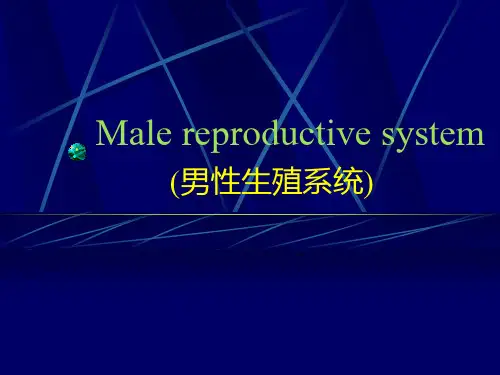 Male reproductive system
(男性生殖系统)